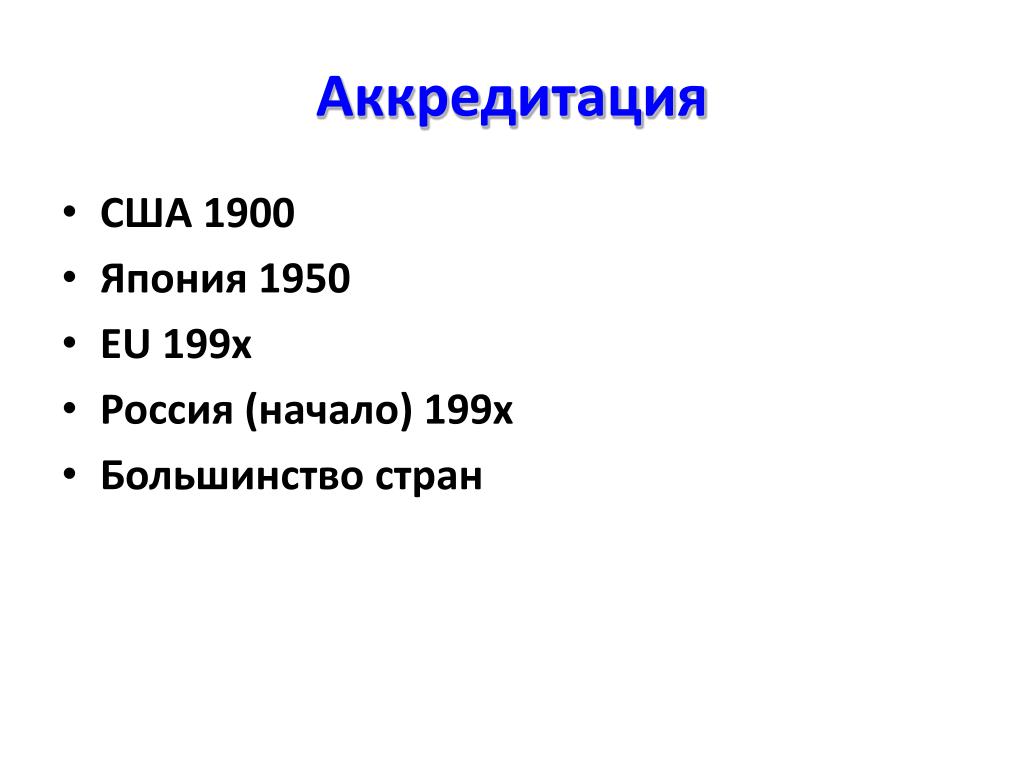 Аккредитация

• США 1900
• Япония 1950
• EU 199x
• Россия (начало) 199x
• Большинство стран